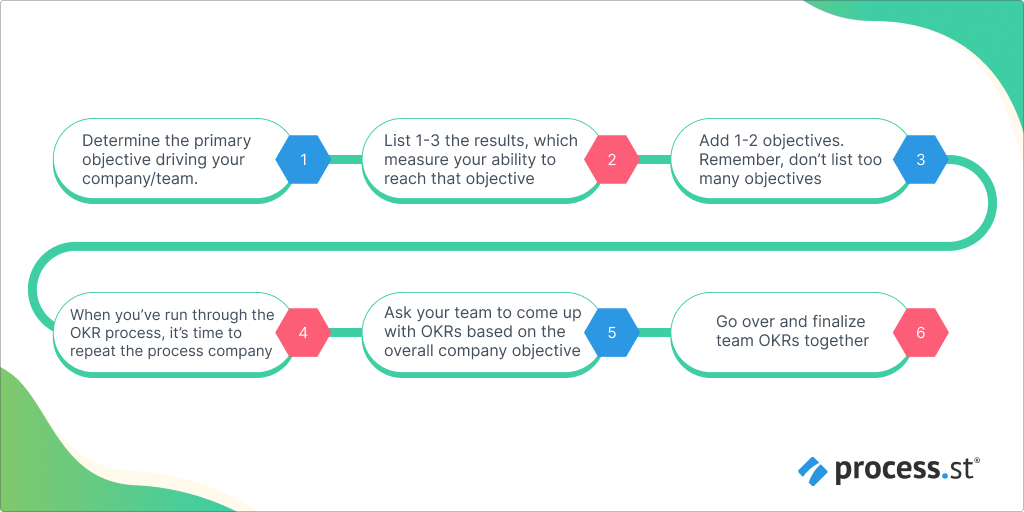 Determine the primary objective driving your company/team.

1

List 1-3 the results, which measure your ability to reach that objective

2

Add 1-2 objectives. Remember, don't list too many objectives

3

When you've run through the OKR process, it's time to repeat the process company

4

Ask your team to come up with OKRs based on the overall company objective

5

Go over and finalize team OKRs together

6

process.st®